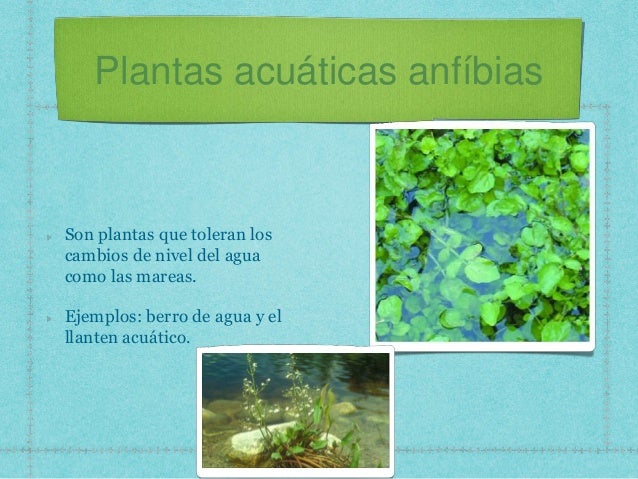 Plantas acuáticas anfíbias

Son plantas que toleran los cambios de nivel del agua como las mareas.

Ejemplos: berro de agua y el llanten acuático.